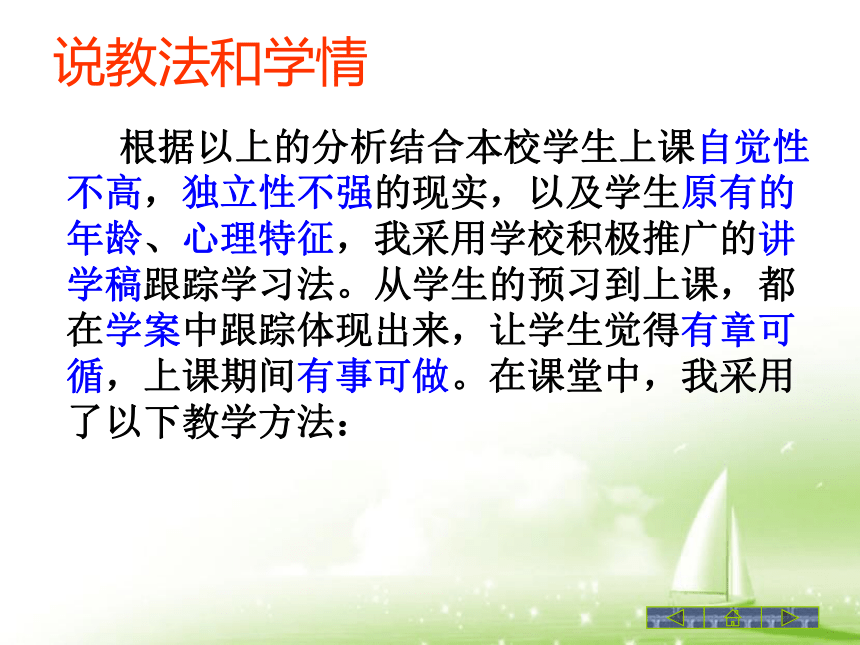 说教法和学情

根据以上的分析结合本校学生上课自觉性不高，独立性不强的现实，以及学生原有的年龄、心理特征，我采用学校积极推广的讲学稿跟踪学习法。从学生的预习到上课，都在学案中跟踪体现出来，让学生觉得有章可循，上课期间有事可做。在课堂中，我采用了以下教学方法：